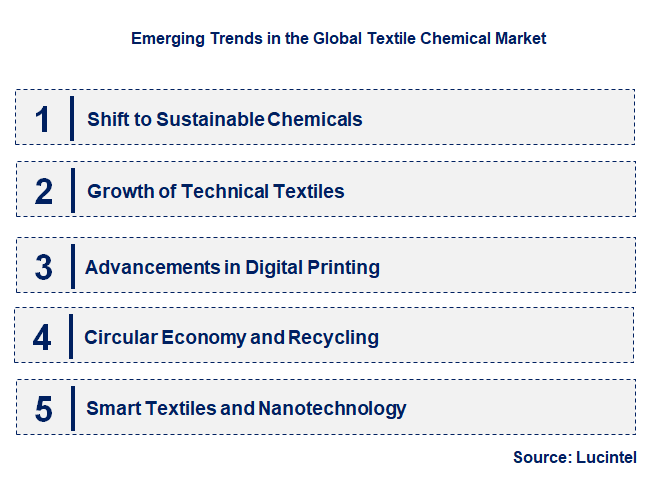 Emerging Trends in the Global Textile Chemical Market

1 Shift to Sustainable Chemicals

2 Growth of Technical Textiles

3 Advancements in Digital Printing

4 Circular Economy and Recycling

5 Smart Textiles and Nanotechnology

Source: Lucintel